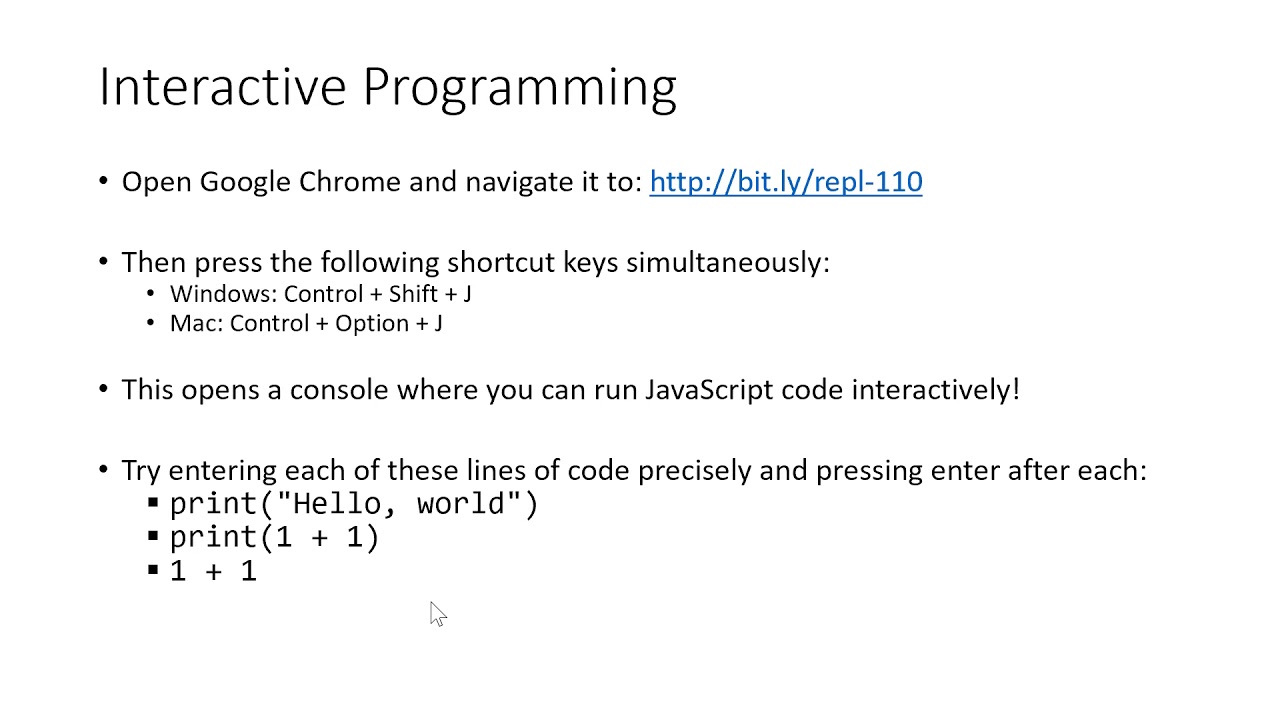 Interactive Programming

• Open Google Chrome and navigate it to: http://bit.ly/repl-110

• Then press the following shortcut keys simultaneously:
  • Windows: Control + Shift + J
  • Mac: Control + Option + J

• This opens a console where you can run JavaScript code interactively!

• Try entering each of these lines of code precisely and pressing enter after each:
  ▪ print("Hello, world")
  ▪ print(1 + 1)
  ▪ 1 + 1